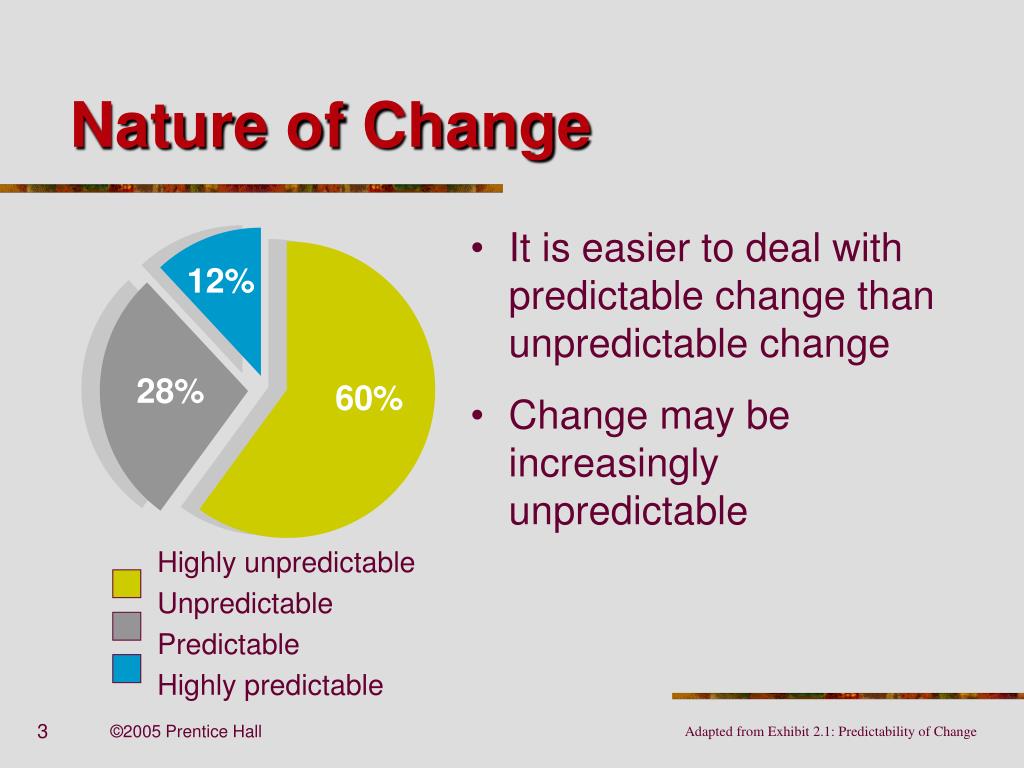 Nature of Change

12%

28%

60%

Highly unpredictable
Unpredictable
Predictable
Highly predictable

• It is easier to deal with predictable change than unpredictable change

• Change may be increasingly unpredictable

3 ©2005 Prentice Hall

Adapted from Exhibit 2.1: Predictability of Change